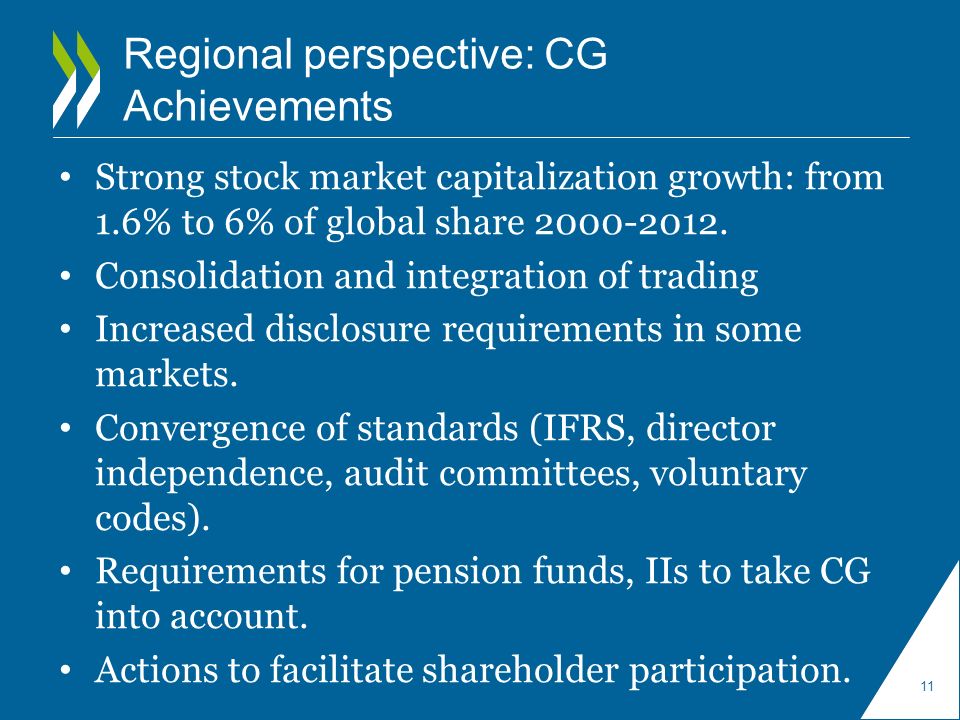 Regional perspective: CG Achievements

• Strong stock market capitalization growth: from 1.6% to 6% of global share 2000-2012.
• Consolidation and integration of trading
• Increased disclosure requirements in some markets.
• Convergence of standards (IFRS, director independence, audit committees, voluntary codes).
• Requirements for pension funds, IIs to take CG into account.
• Actions to facilitate shareholder participation.

11